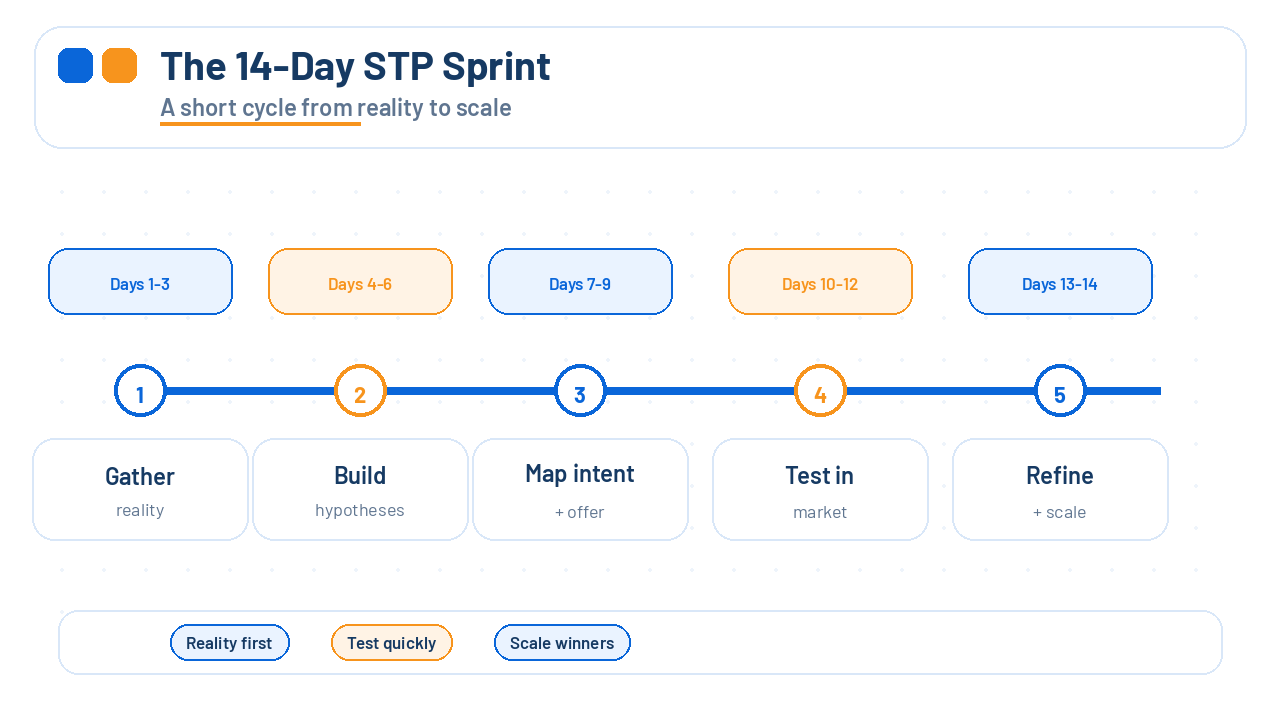 The 14-Day STP Sprint

A short cycle from reality to scale

Days 1-3

Days 4-6

Days 7-9

Days 10-12

Days 13-14

1

2

3

4

5

Gather
reality

Build
hypotheses

Map intent
+ offer

Test in
market

Refine
+ scale

Reality first

Test quickly

Scale winners